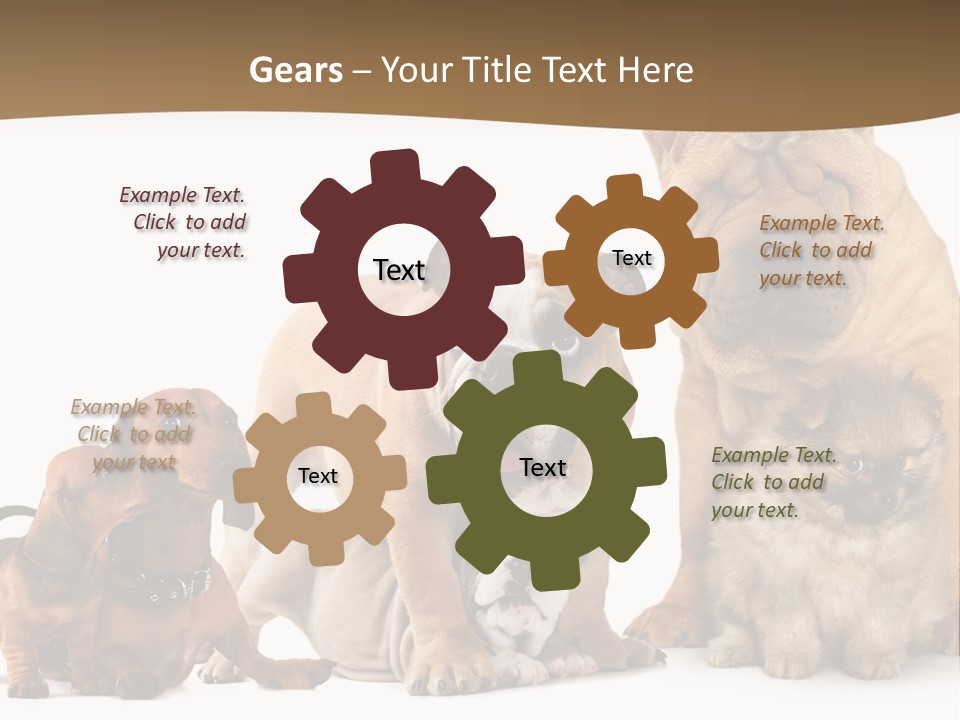 Gears – Your Title Text Here

Example Text. Click to add your text.

Text

Text

Example Text. Click to add your text.

Example Text. Click to add your text.

Text

Text

Example Text. Click to add your text.